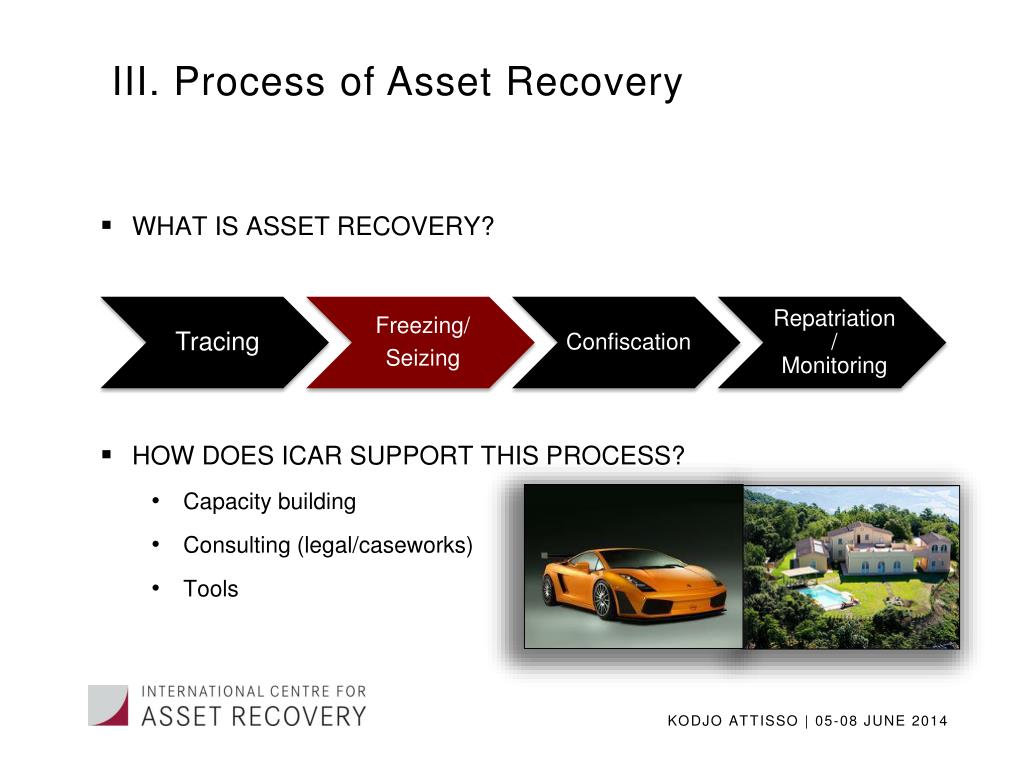 III. Process of Asset Recovery

▪ WHAT IS ASSET RECOVERY?

Tracing

Freezing/ Seizing

Confiscation

Repatriation / Monitoring

▪ HOW DOES ICAR SUPPORT THIS PROCESS?

• Capacity building
• Consulting (legal/caseworks)
• Tools

INTERNATIONAL CENTRE FOR ASSET RECOVERY

KODJO ATTISSO | 05-08 JUNE 2014